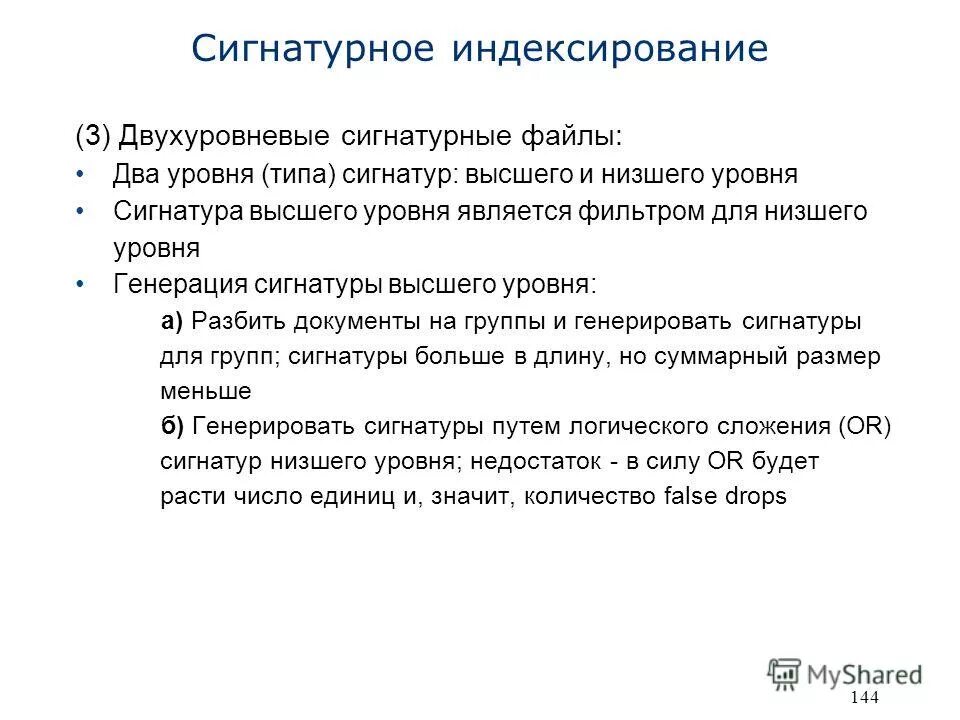 Сигнатурное индексирование

(3) Двухуровневые сигнатурные файлы:

• Два уровня (типа) сигнатур: высшего и низшего уровня
• Сигнатура высшего уровня является фильтром для низшего уровня
• Генерация сигнатуры высшего уровня:

а) Разбить документы на группы и генерировать сигнатуры для групп; сигнатуры больше в длину, но суммарный размер меньше

б) Генерировать сигнатуры путем логического сложения (OR) сигнатур низшего уровня; недостаток - в силу OR будет расти число единиц и, значит, количество false drops

MyShared

144